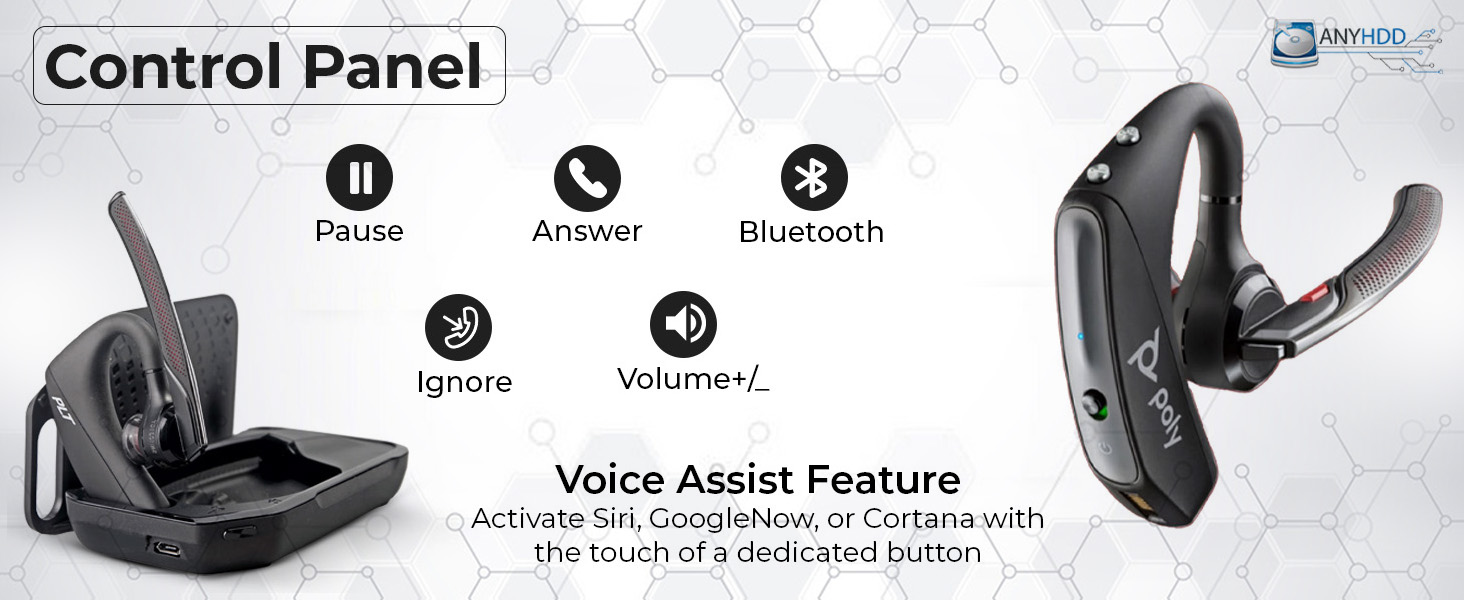 Control Panel

ANYHDD

Pause

Answer

Bluetooth

Ignore

Volume+/_

PLT

poly

Voice Assist Feature

Activate Siri, GoogleNow, or Cortana with the touch of a dedicated button